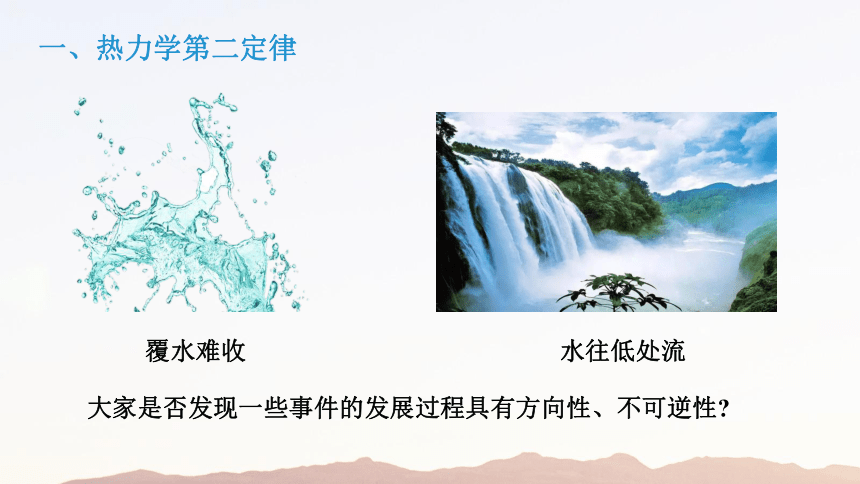 一、热力学第二定律

覆水难收

水往低处流

大家是否发现一些事件的发展过程具有方向性、不可逆性?